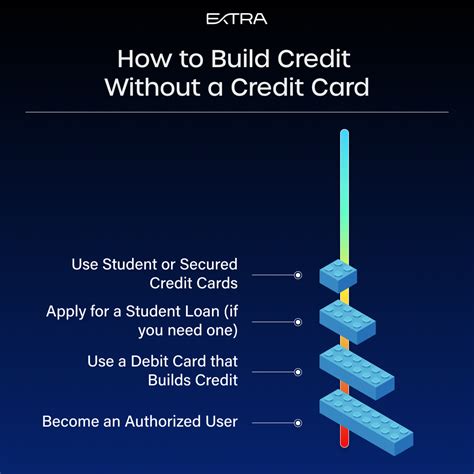 EXTRA

How to Build Credit Without a Credit Card

Use Student or Secured Credit Cards

Apply for a Student Loan (if you need one)

Use a Debit Card that Builds Credit

Become an Authorized User